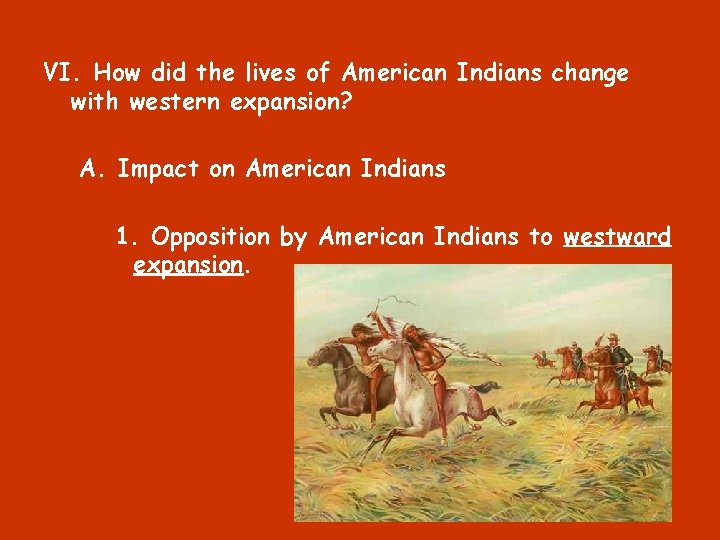 VI. How did the lives of American Indians change with western expansion?

A. Impact on American Indians

1. Opposition by American Indians to westward expansion.